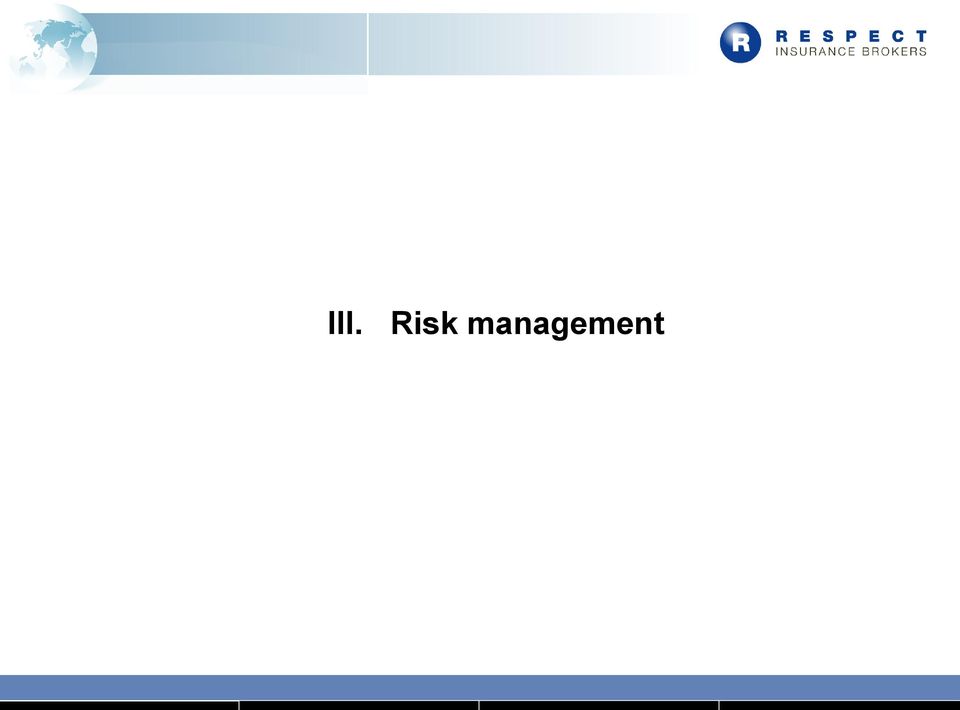 R
RESPECT
INSURANCE BROKERS

III. Risk management